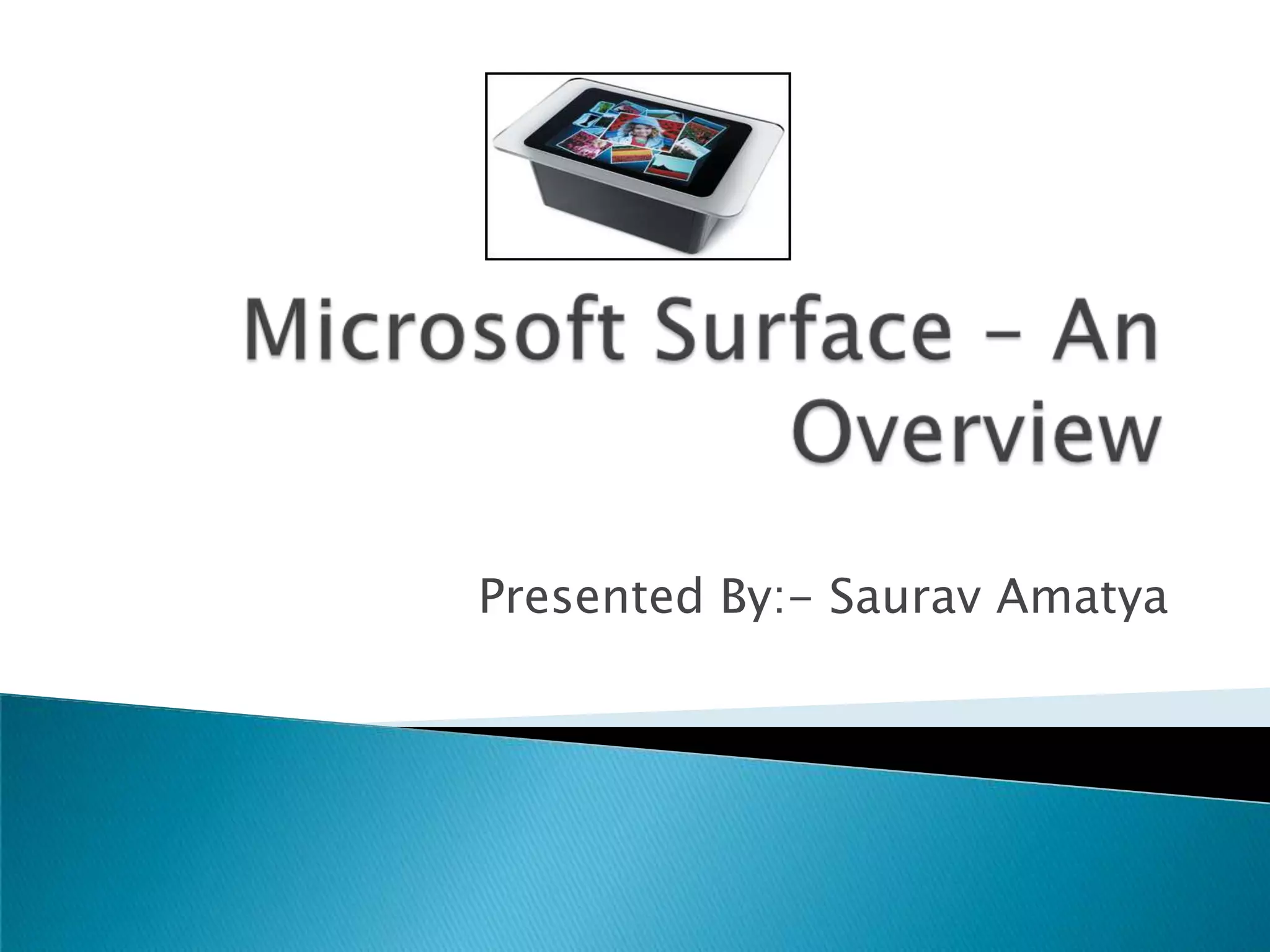 Microsoft Surface – An Overview

Presented By:- Saurav Amatya